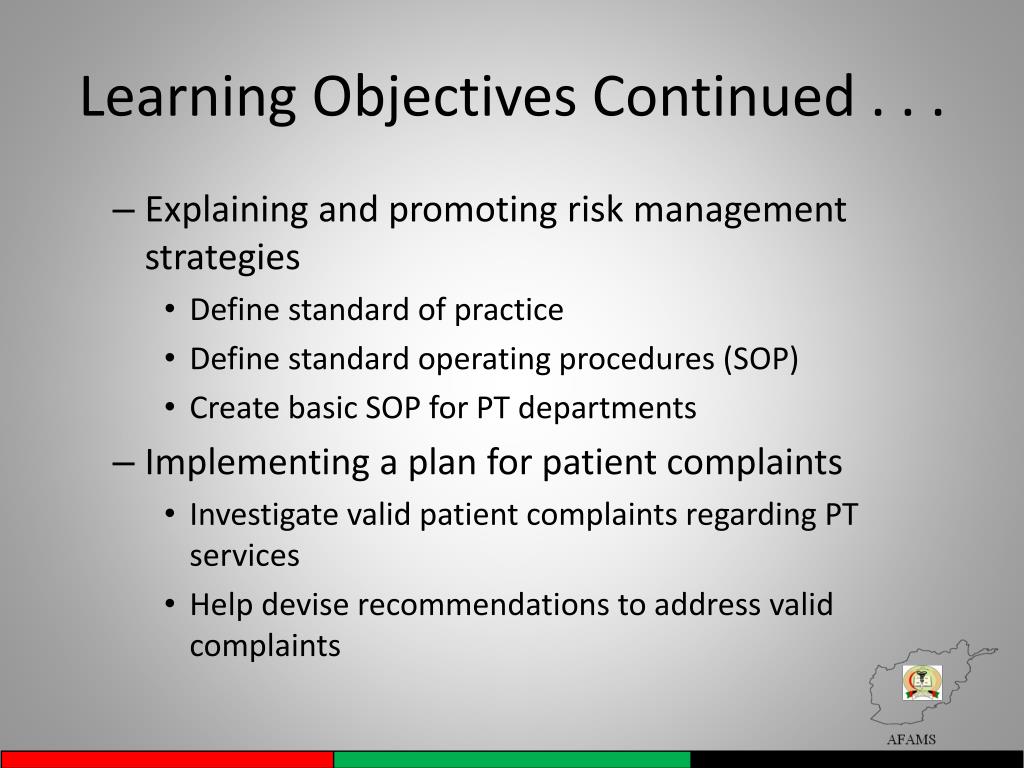 Learning Objectives Continued . . .

– Explaining and promoting risk management strategies

• Define standard of practice

• Define standard operating procedures (SOP)

• Create basic SOP for PT departments

– Implementing a plan for patient complaints

• Investigate valid patient complaints regarding PT services

• Help devise recommendations to address valid complaints

AFAMS